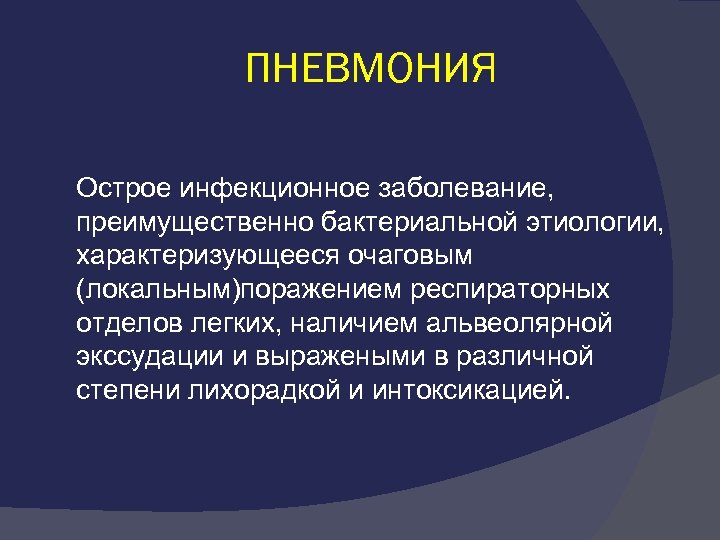 ПНЕВМОНИЯ

Острое инфекционное заболевание, преимущественно бактериальной этиологии, характеризующееся очаговым (локальным)поражением респираторных отделов легких, наличием альвеолярной экссудации и выражеными в различной степени лихорадкой и интоксикацией.